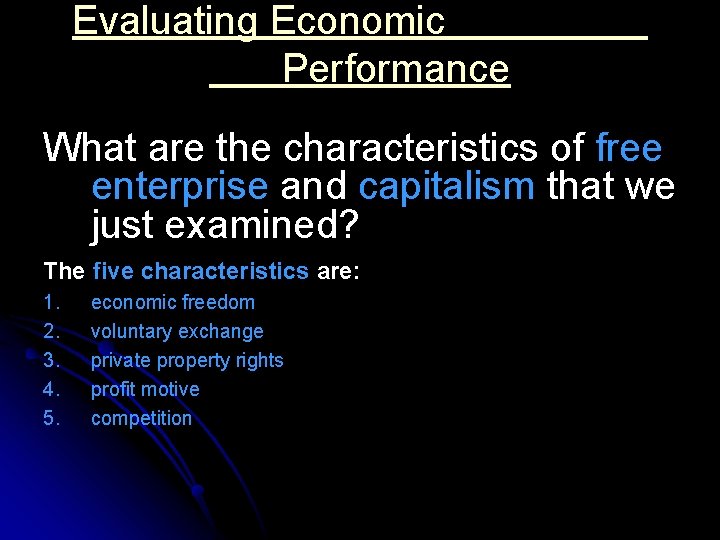 Evaluating Economic Performance

What are the characteristics of free enterprise and capitalism that we just examined?

The five characteristics are:
1. economic freedom
2. voluntary exchange
3. private property rights
4. profit motive
5. competition